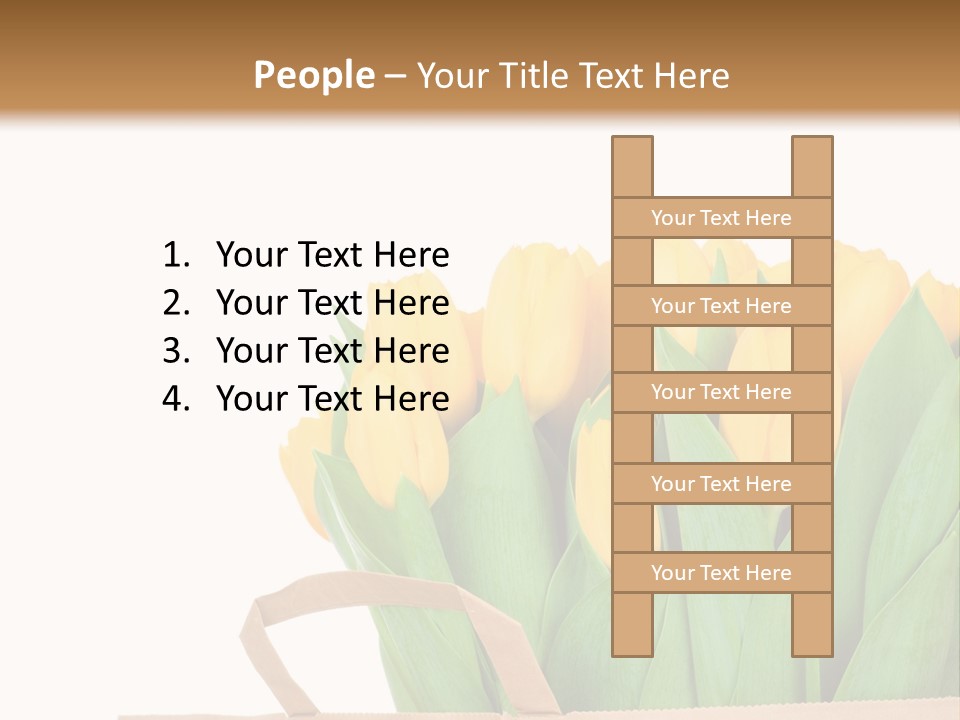 People – Your Title Text Here

1. Your Text Here
2. Your Text Here
3. Your Text Here
4. Your Text Here

Your Text Here

Your Text Here

Your Text Here

Your Text Here

Your Text Here